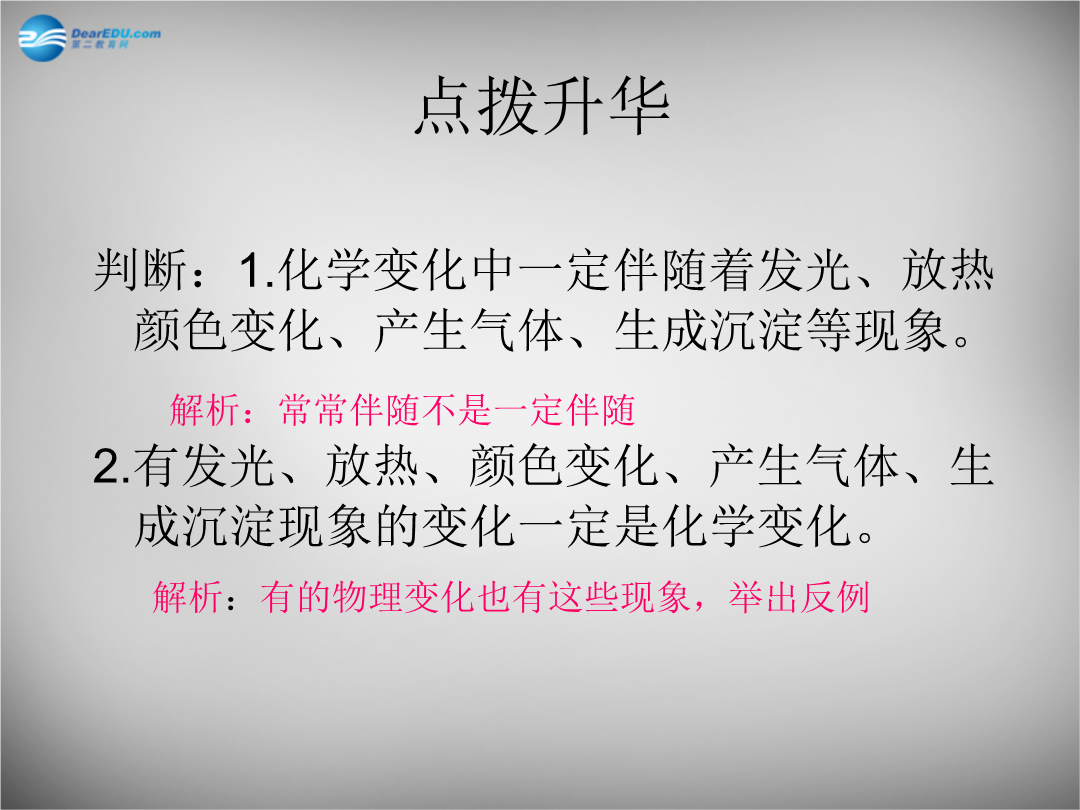 DearEDU.com
第二教育网

点拨升华

判断：1.化学变化中一定伴随着发光、放热颜色变化、产生气体、生成沉淀等现象。

解析：常常伴随不是一定伴随

2.有发光、放热、颜色变化、产生气体、生成沉淀现象的变化一定是化学变化。

解析：有的物理变化也有这些现象，举出反例